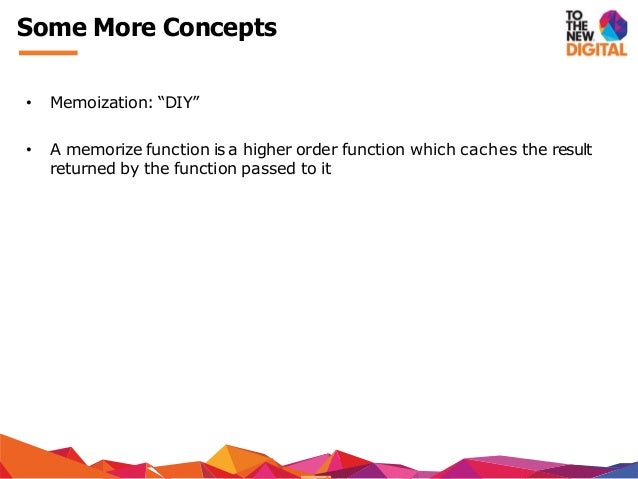 Some More Concepts

TO THE NEW DIGITAL

• Memoization: “DIY”

• A memorize function is a higher order function which caches the result returned by the function passed to it